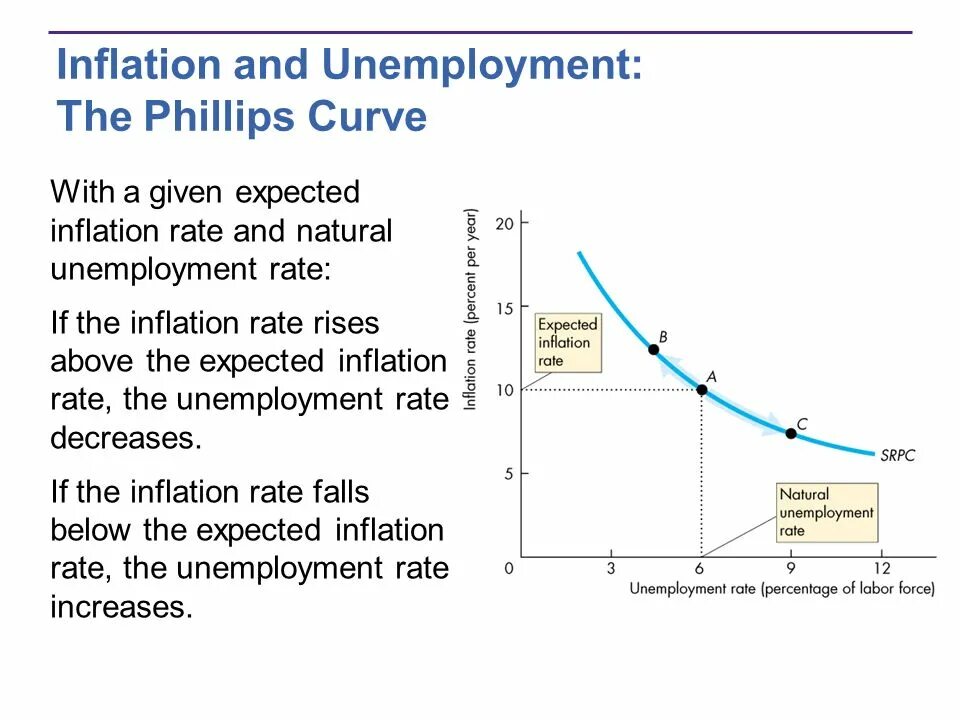 Inflation and Unemployment: The Phillips Curve

With a given expected inflation rate and natural unemployment rate:

If the inflation rate rises above the expected inflation rate, the unemployment rate decreases.

If the inflation rate falls below the expected inflation rate, the unemployment rate increases.

Inflation rate (percent per year)

20

15

10

5

0

Expected inflation rate

B

A

C

SRPC

Natural unemployment rate

3

6

9

12

Unemployment rate (percentage of labor force)